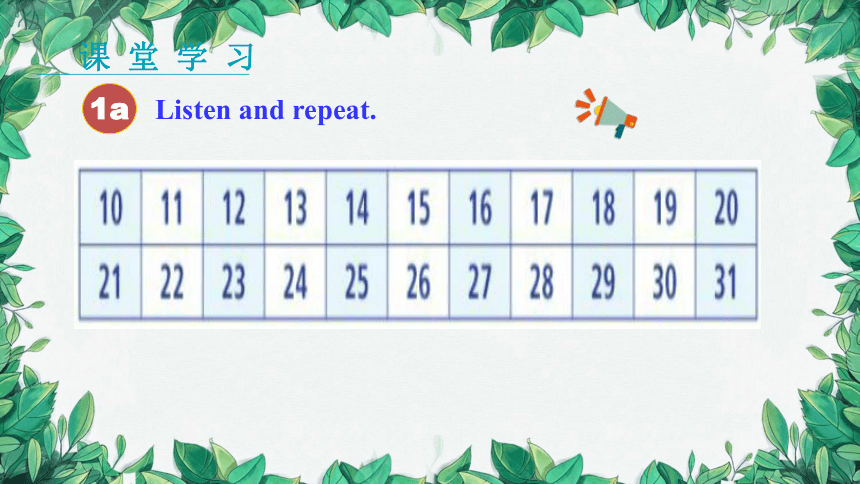 课 堂 学 习

1a Listen and repeat.

| 10 | 11 | 12 | 13 | 14 | 15 | 16 | 17 | 18 | 19 | 20 |
|---|---|---|---|---|---|---|---|---|---|---|
| 21 | 22 | 23 | 24 | 25 | 26 | 27 | 28 | 29 | 30 | 31 |